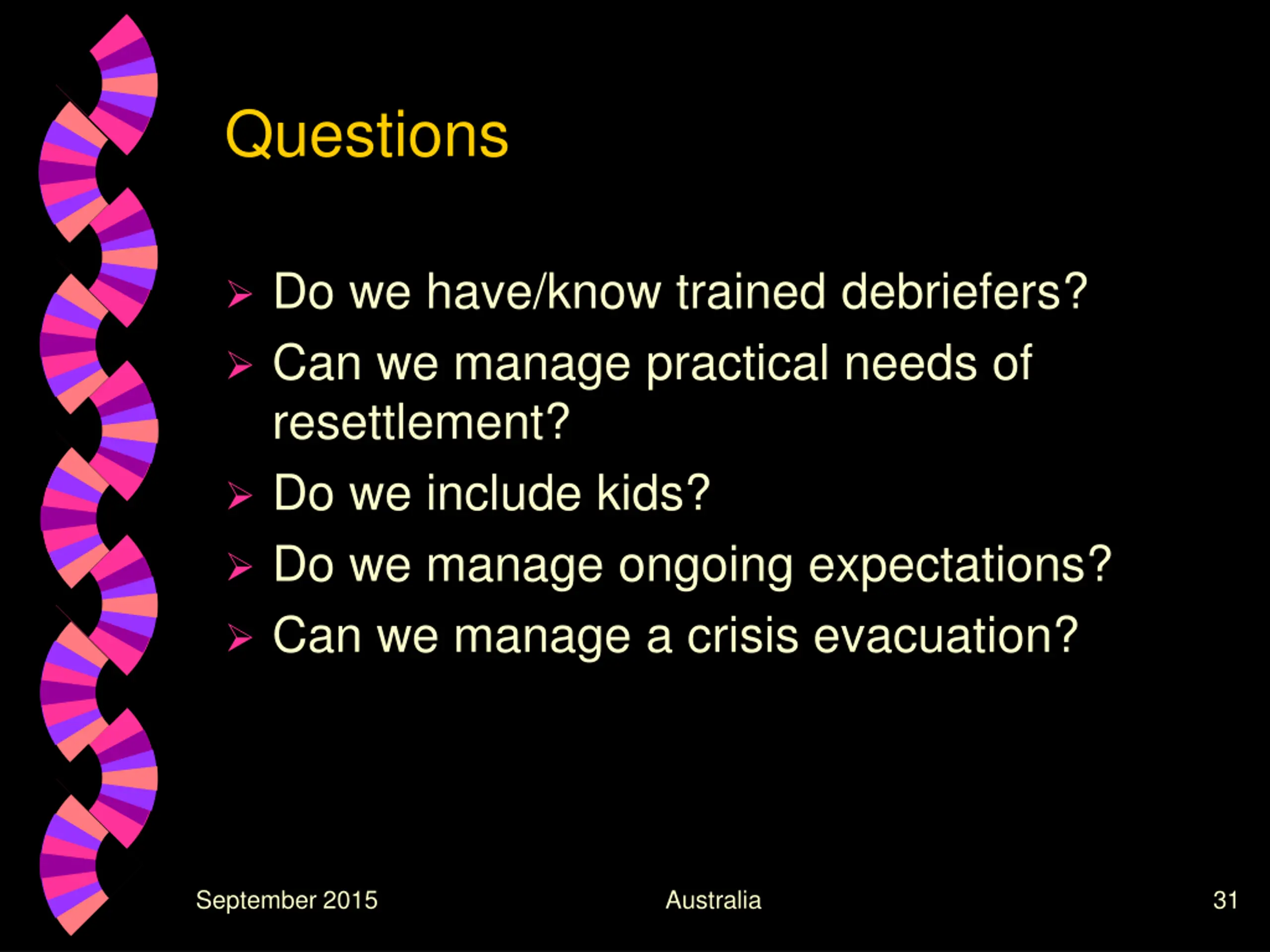 Questions

➢ Do we have/know trained debriefers?
➢ Can we manage practical needs of resettlement?
➢ Do we include kids?
➢ Do we manage ongoing expectations?
➢ Can we manage a crisis evacuation?

September 2015

Australia

31